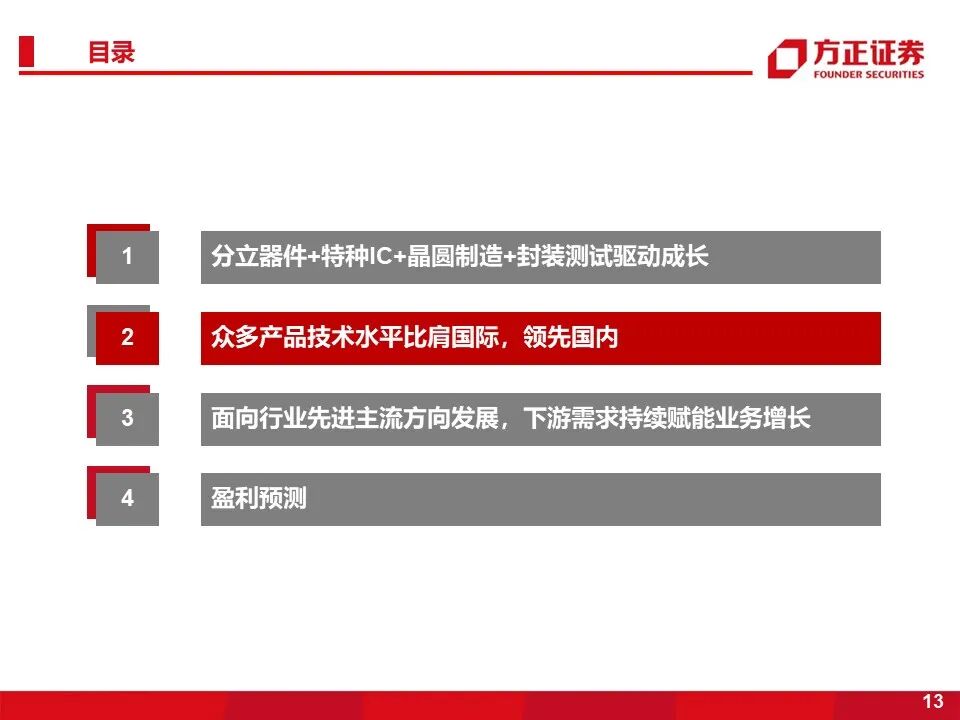 目录

方正证券
FOUNDER SECURITIES

1 分立器件+特种IC+晶圆制造+封装测试驱动成长

2 众多产品技术水平比肩国际，领先国内

3 面向行业先进主流方向发展，下游需求持续赋能业务增长

4 盈利预测

13